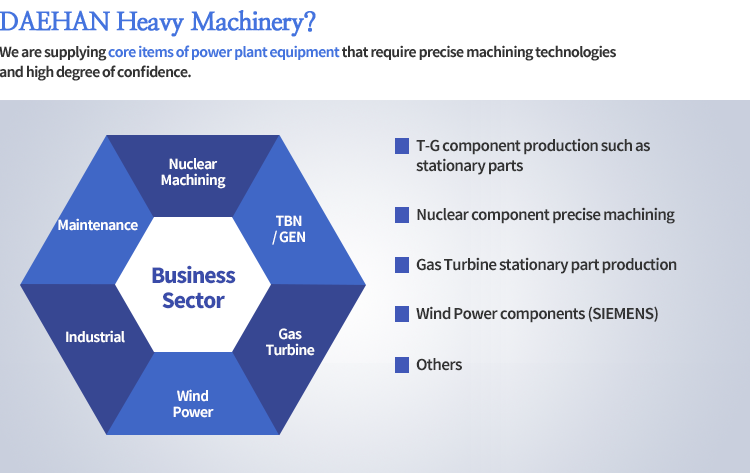 DAEHAN Heavy Machinery?

We are supplying core items of power plant equipment that require precise machining technologies and high degree of confidence.

Nuclear Machining

TBN / GEN

Gas Turbine

Wind Power

Industrial

Maintenance

Business Sector

T-G component production such as stationary parts

Nuclear component precise machining

Gas Turbine stationary part production

Wind Power components (SIEMENS)

Others